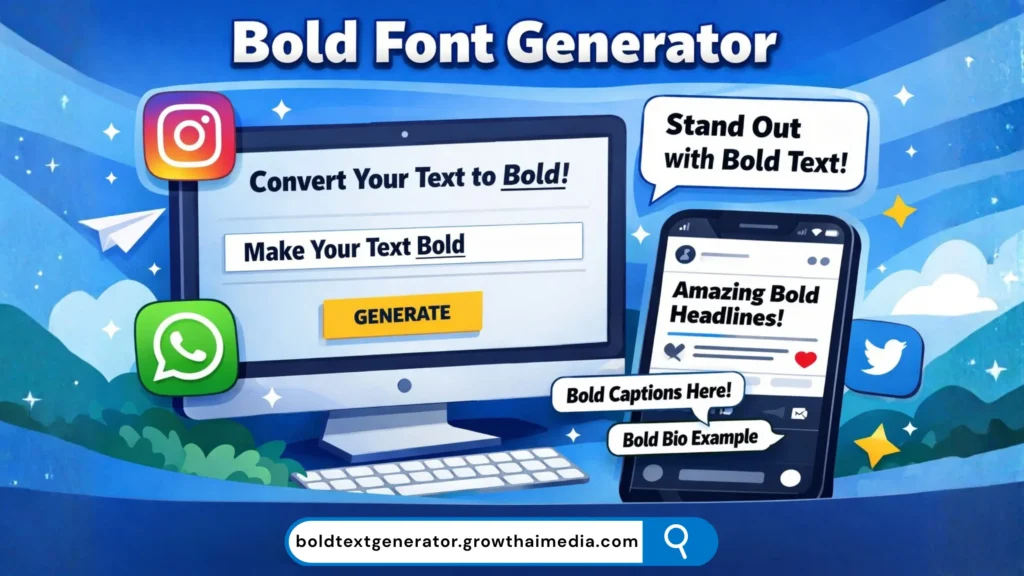 Bold Font Generator

Convert Your Text to Bold!

Make Your Text Bold

GENERATE

Stand Out with Bold Text!

Amazing Bold Headlines!

Bold Captions Here!

Bold Bio Example

boldtextgenerator.growthaimedia.com